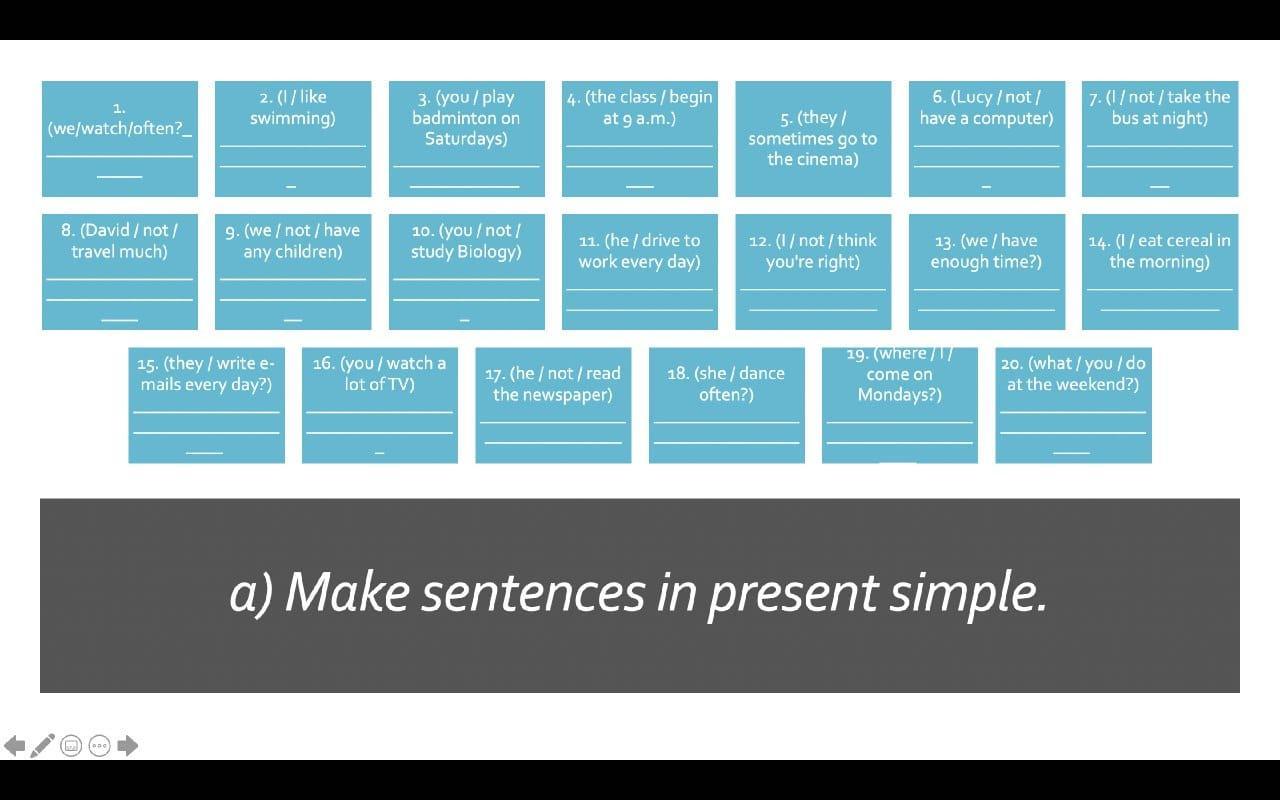 1. (we/watch/often?_

2. (I / like swimming)

3. (you / play badminton on Saturdays)

4. (the class / begin at 9 a.m.)

5. (they / sometimes go to the cinema)

6. (Lucy / not / have a computer)

7. (I / not / take the bus at night)

8. (David / not / travel much)

9. (we / not / have any children)

10. (you / not / study Biology)

11. (he / drive to work every day)

12. (I / not / think you're right)

13. (we / have enough time?)

14. (I / eat cereal in the morning)

15. (they / write e-mails every day?)

16. (you / watch a lot of TV)

17. (he / not / read the newspaper)

18. (she / dance often?)

19. (where / I / come on Mondays?)

20. (what / you / do at the weekend?)

a) Make sentences in present simple.